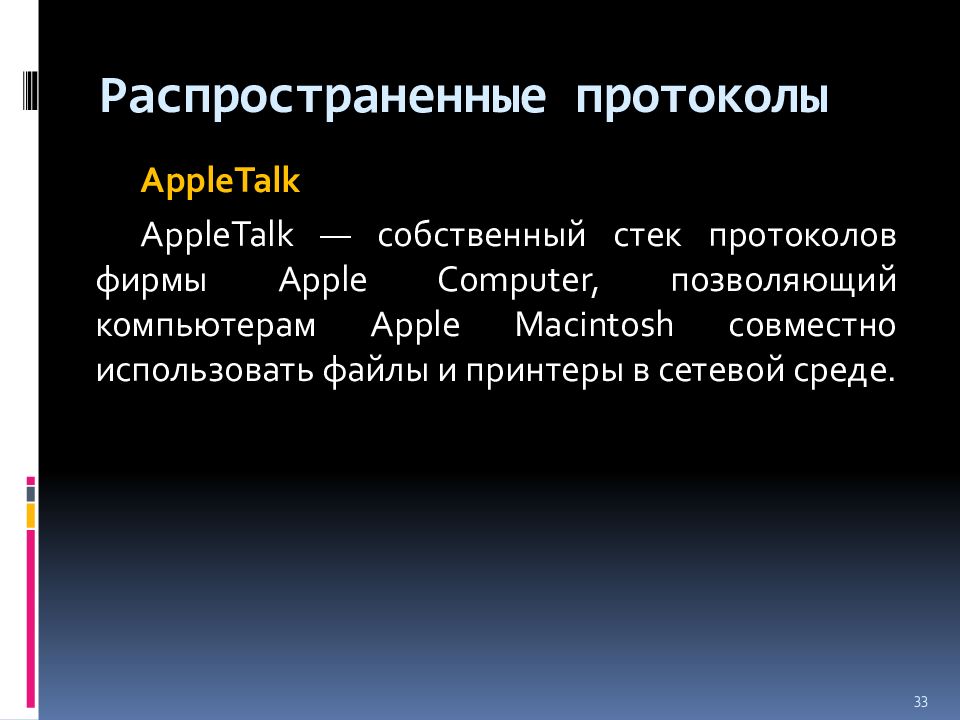 Распространенные протоколы

AppleTalk

AppleTalk — собственный стек протоколов фирмы Apple Computer, позволяющий компьютерам Apple Macintosh совместно использовать файлы и принтеры в сетевой среде.

33